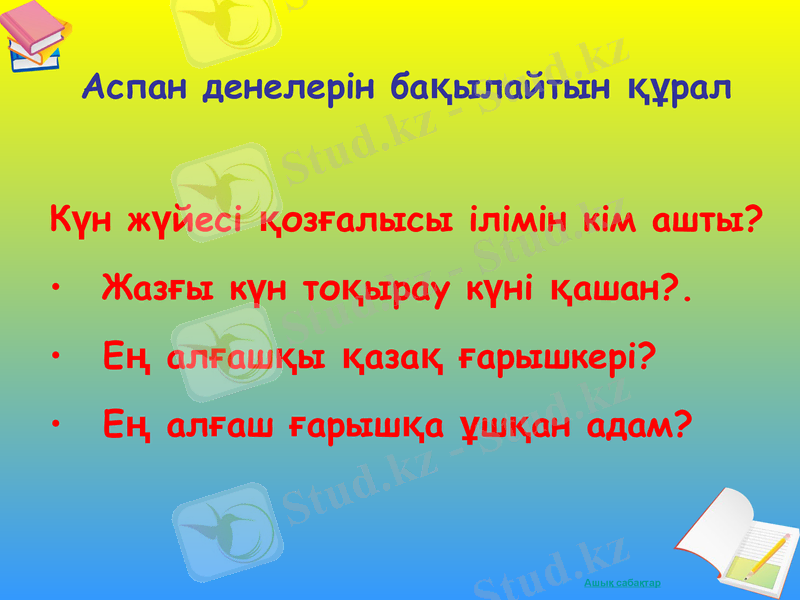 Аспан денелерін бақылайтын құрал

Күн жүйесі қозғалысы ілімін кім ашты?

• Жазғы күн тоқырау күні қашан?.

• Ең алғашқы қазақ ғарышкері?

• Ең алғаш ғарышқа ұшқан адам?

Stud.kz - Stud.kz

Ашық сабақтар